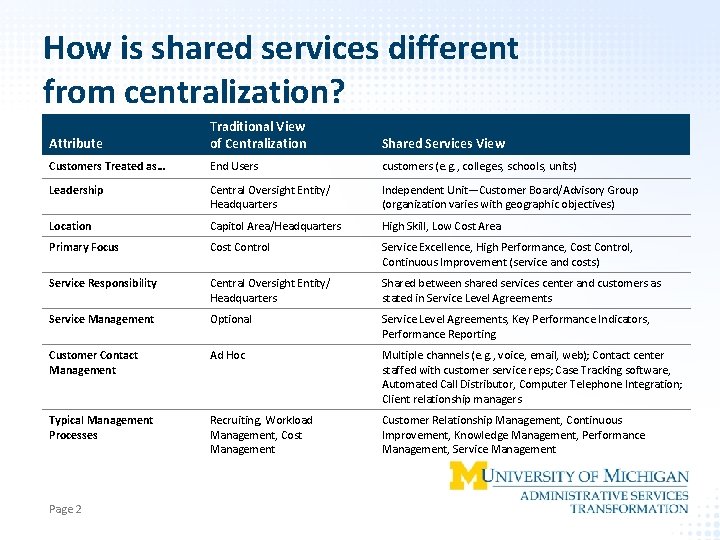 How is shared services different from centralization?

| Attribute | Traditional View of Centralization | Shared Services View |
|---|---|---|
| Customers Treated as... | End Users | customers (e.g., colleges, schools, units) |
| Leadership | Central Oversight Entity/ Headquarters | Independent Unit—Customer Board/Advisory Group (organization varies with geographic objectives) |
| Location | Capitol Area/Headquarters | High Skill, Low Cost Area |
| Primary Focus | Cost Control | Service Excellence, High Performance, Cost Control, Continuous Improvement (service and costs) |
| Service Responsibility | Central Oversight Entity/ Headquarters | Shared between shared services center and customers as stated in Service Level Agreements |
| Service Management | Optional | Service Level Agreements, Key Performance Indicators, Performance Reporting |
| Customer Contact Management | Ad Hoc | Multiple channels (e.g., voice, email, web); Contact center staffed with customer service reps; Case Tracking software, Automated Call Distributor, Computer Telephone Integration; Client relationship managers |
| Typical Management Processes | Recruiting, Workload Management, Cost Management | Customer Relationship Management, Continuous Improvement, Knowledge Management, Performance Management, Service Management |

M UNIVERSITY OF MICHIGAN
ADMINISTRATIVE SERVICES TRANSFORMATION

Page 2